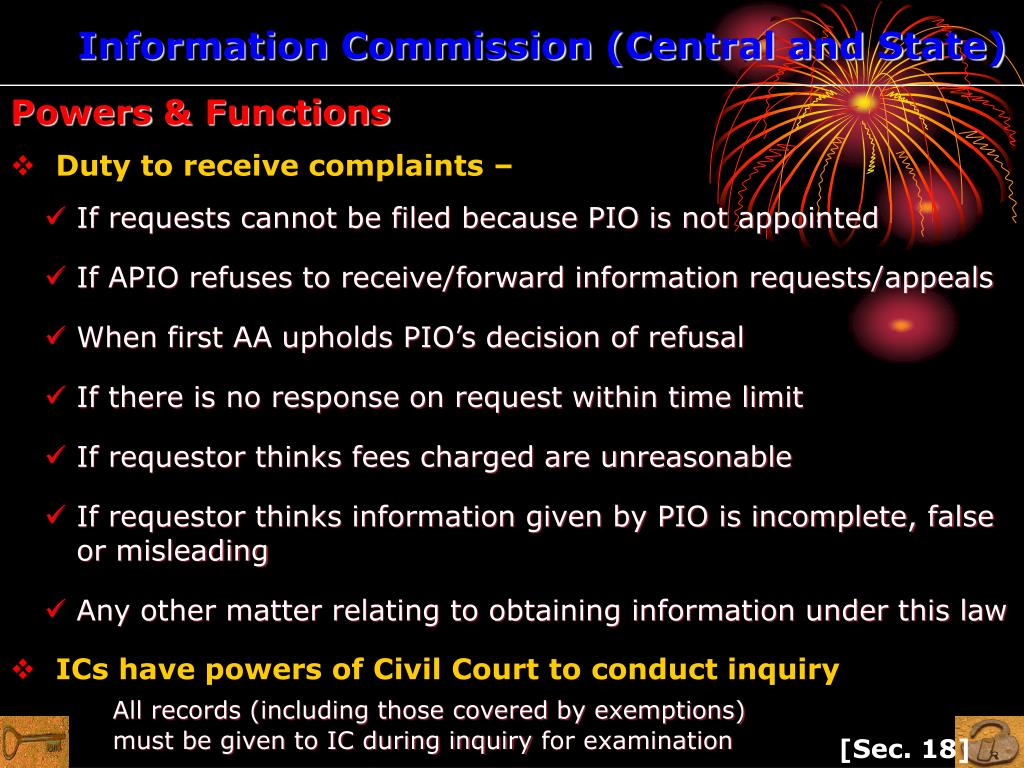 Information Commission (Central and State)

Powers & Functions

❖ Duty to receive complaints –

✓ If requests cannot be filed because PIO is not appointed

✓ If APIO refuses to receive/forward information requests/appeals

✓ When first AA upholds PIO's decision of refusal

✓ If there is no response on request within time limit

✓ If requestor thinks fees charged are unreasonable

✓ If requestor thinks information given by PIO is incomplete, false or misleading

✓ Any other matter relating to obtaining information under this law

❖ ICs have powers of Civil Court to conduct inquiry

All records (including those covered by exemptions) must be given to IC during inquiry for examination

[Sec. 18]